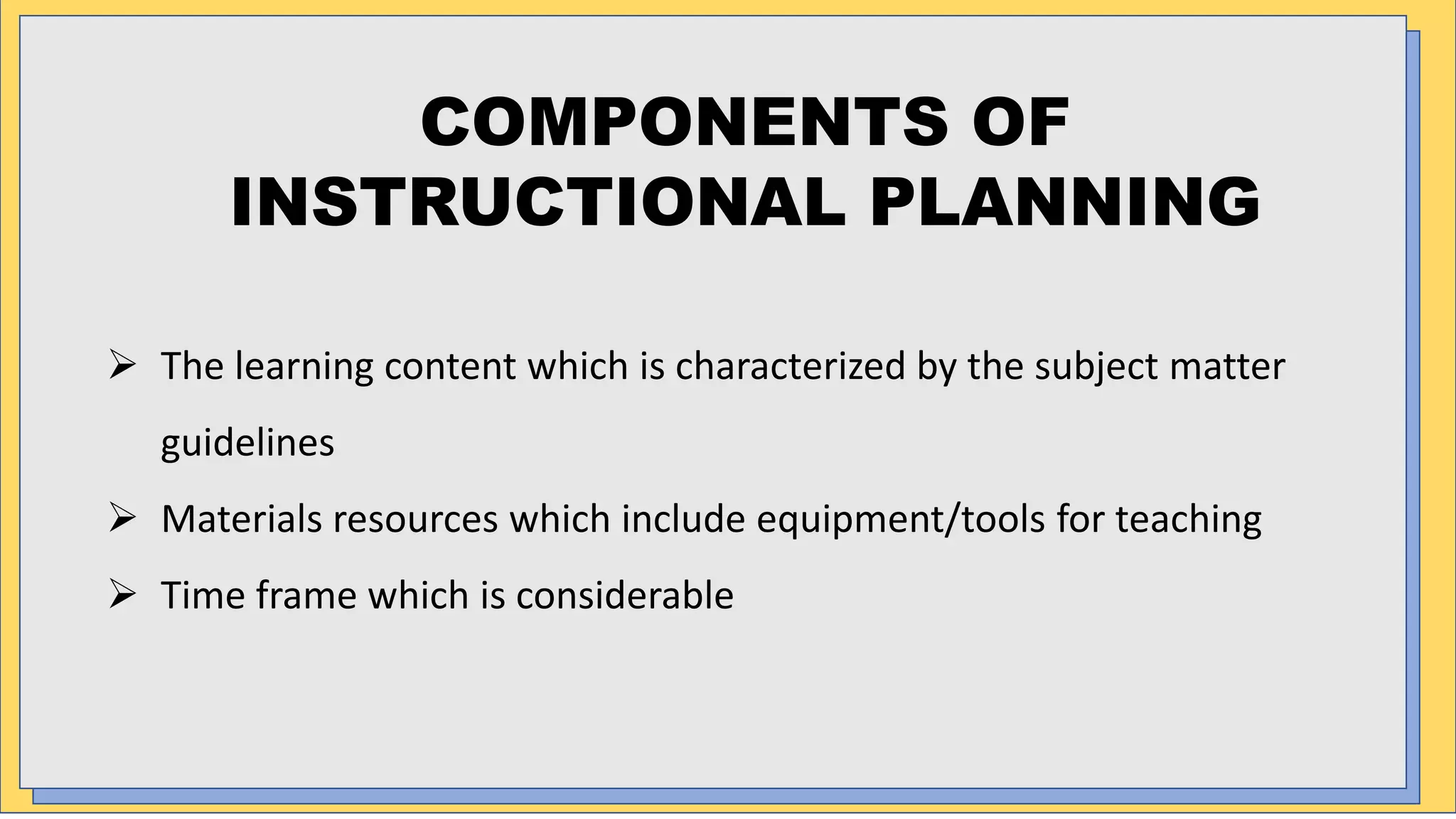 COMPONENTS OF INSTRUCTIONAL PLANNING

➢ The learning content which is characterized by the subject matter guidelines

➢ Materials resources which include equipment/tools for teaching

➢ Time frame which is considerable